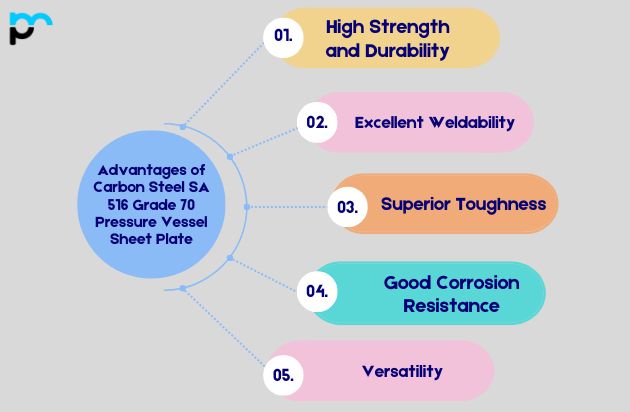 Advantages of Carbon Steel SA 516 Grade 70 Pressure Vessel Sheet Plate

01. High Strength and Durability

02. Excellent Weldability

03. Superior Toughness

04. Good Corrosion Resistance

05. Versatility